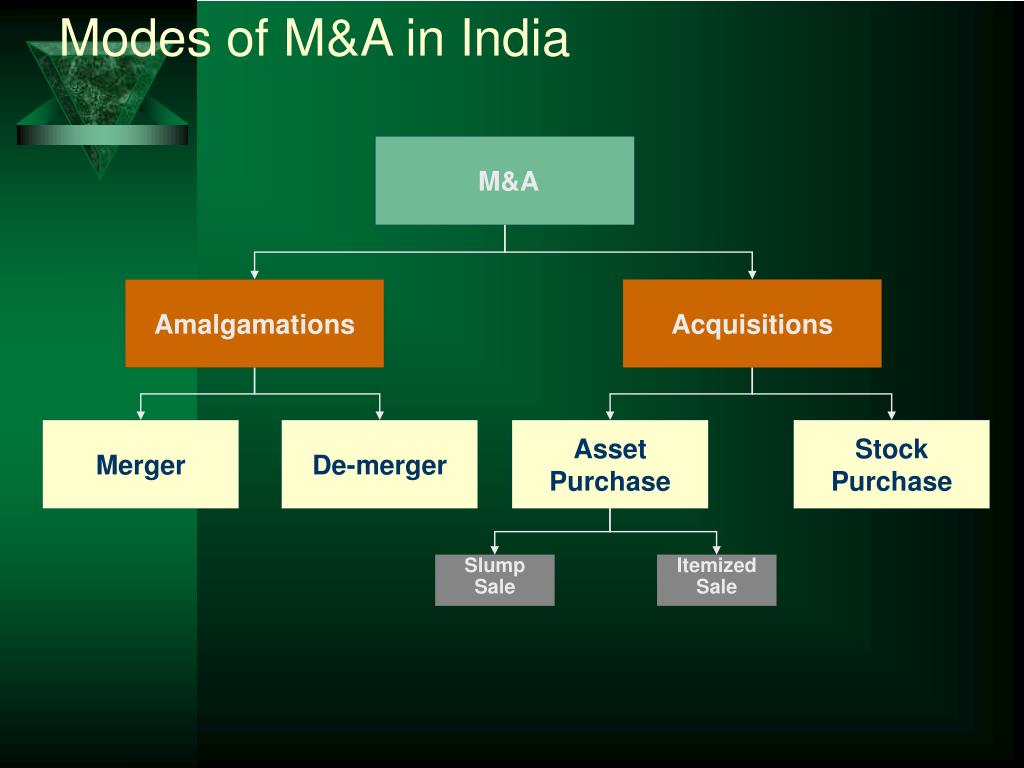 Modes of M&A in India

M&A

Amalgamations

Acquisitions

Merger

De-merger

Asset Purchase

Stock Purchase

Slump Sale

Itemized Sale